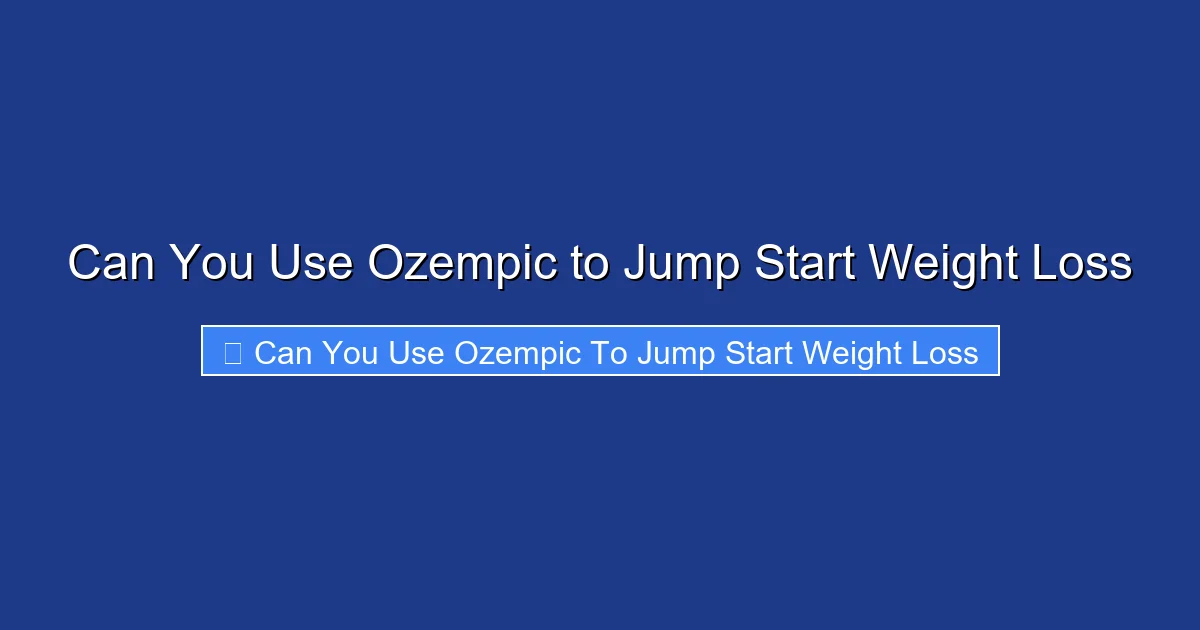 Can You Use Ozempic to Jump Start Weight Loss

Can You Use Ozempic To Jump Start Weight Loss